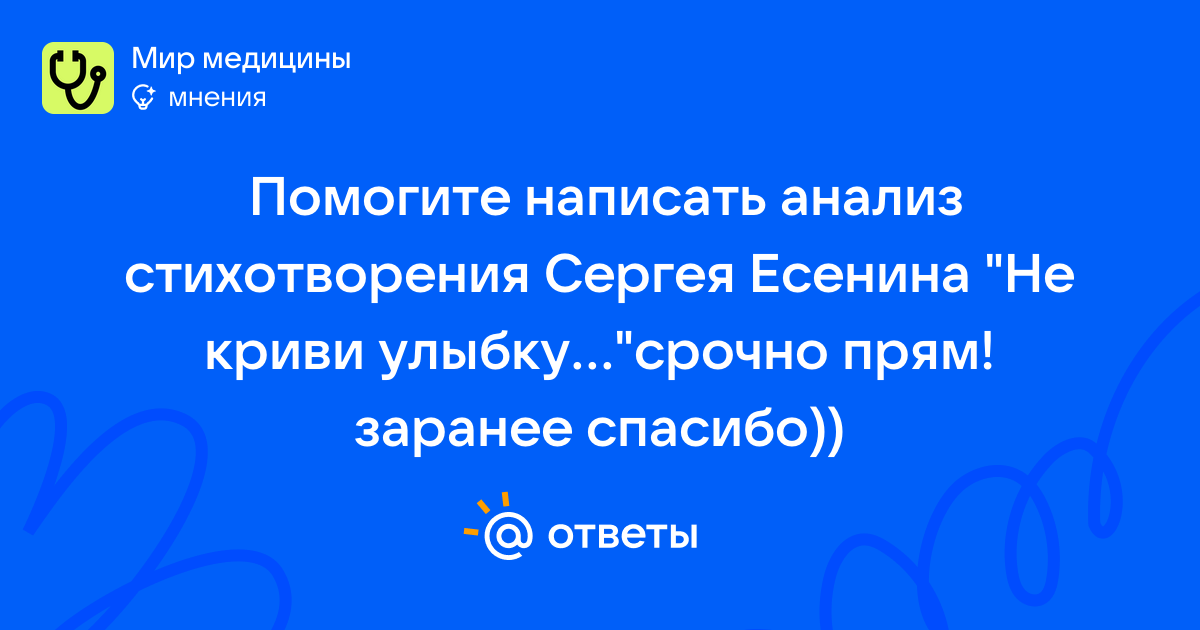 Мир медицины
мнения

Помогите написать анализ стихотворения Сергея Есенина "Не криви улыбку..."срочно прям! заранее спасибо))

ответы